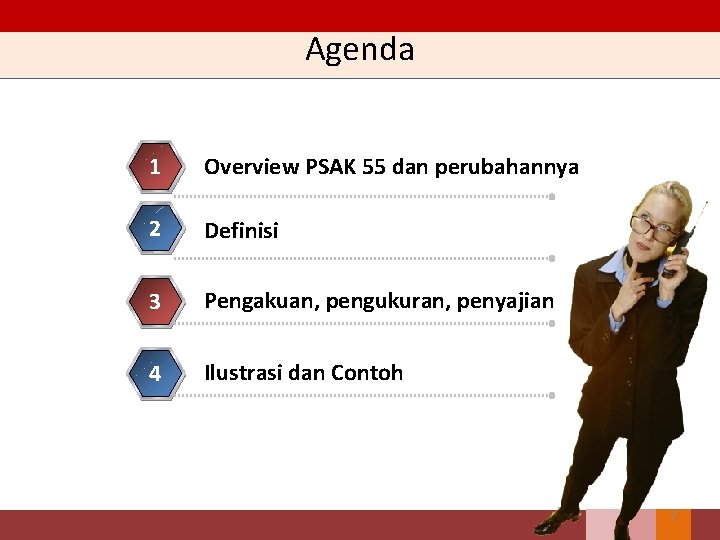 Agenda

1 Overview PSAK 55 dan perubahannya

2 Definisi

3 Pengakuan, pengukuran, penyajian

4 Ilustrasi dan Contoh